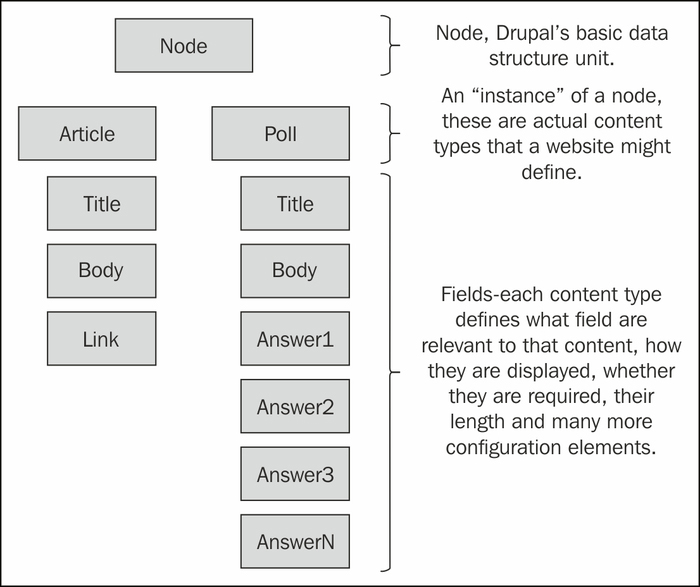 Node

Node, Drupal's basic data structure unit.

Article

Poll

An "instance" of a node, these are actual content types that a website might define.

Title

Body

Link

Title

Body

Answer1

Answer2

Answer3

AnswerN

Fields-each content type defines what field are relevant to that content, how they are displayed, whether they are required, their length and many more configuration elements.